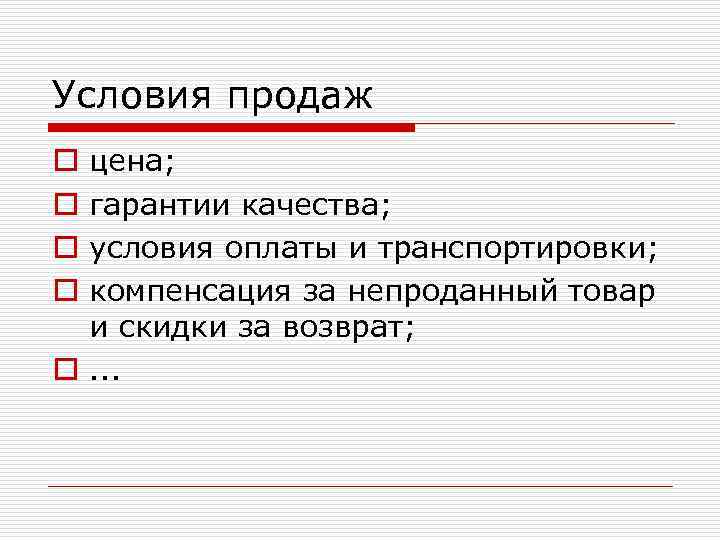 Условия продаж

цена;

гарантии качества;

условия оплаты и транспортировки;

компенсация за непроданный товар и скидки за возврат;

...